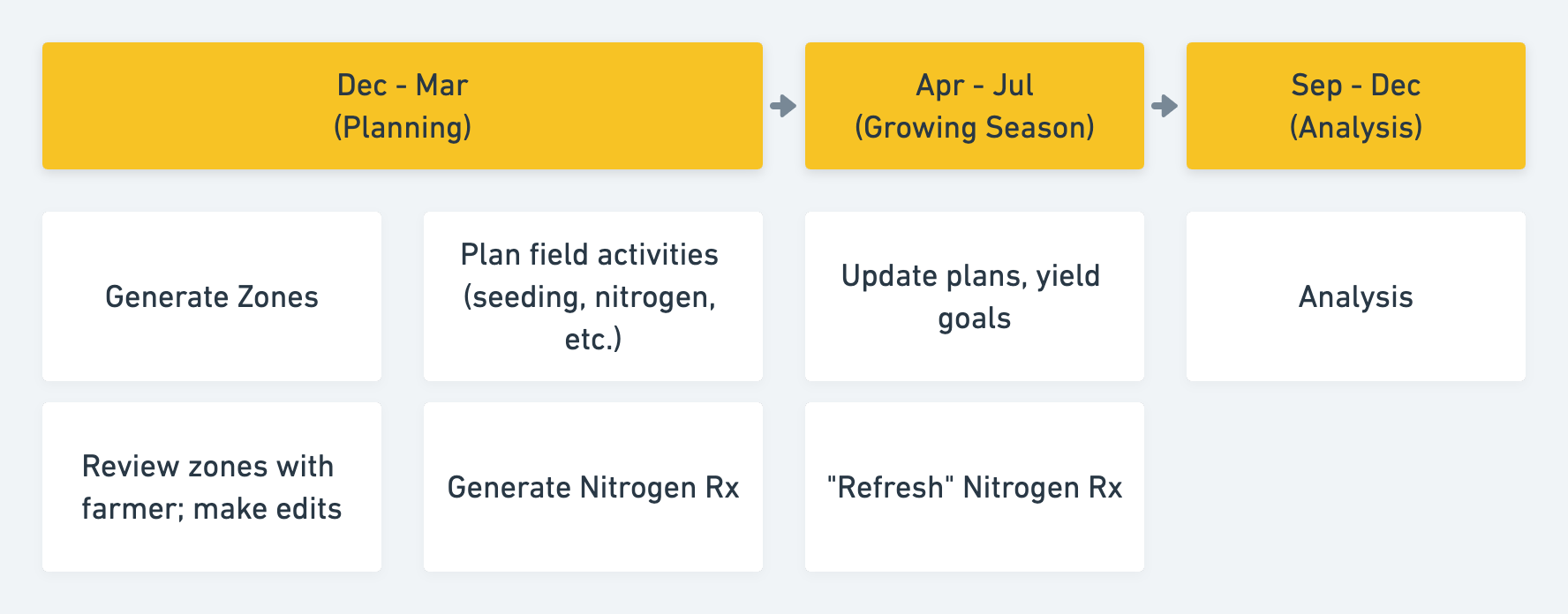 Dec - Mar
(Planning)

Apr - Jul
(Growing Season)

Sep - Dec
(Analysis)

Generate Zones

Plan field activities (seeding, nitrogen, etc.)

Update plans, yield goals

Analysis

Review zones with farmer; make edits

Generate Nitrogen Rx

"Refresh" Nitrogen Rx